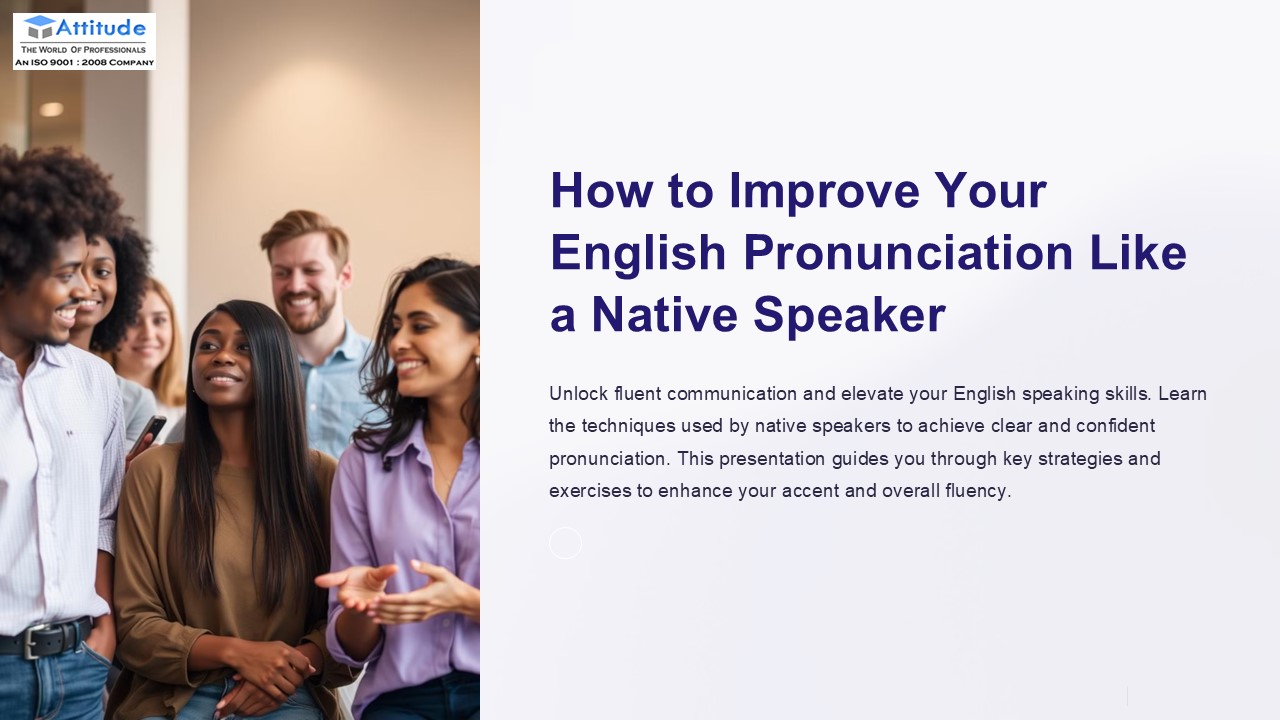 Attitude
THE WORLD OF PROFESSIONALS
AN ISO 9001 : 2008 COMPANY

How to Improve Your English Pronunciation Like a Native Speaker

Unlock fluent communication and elevate your English speaking skills. Learn the techniques used by native speakers to achieve clear and confident pronunciation. This presentation guides you through key strategies and exercises to enhance your accent and overall fluency.